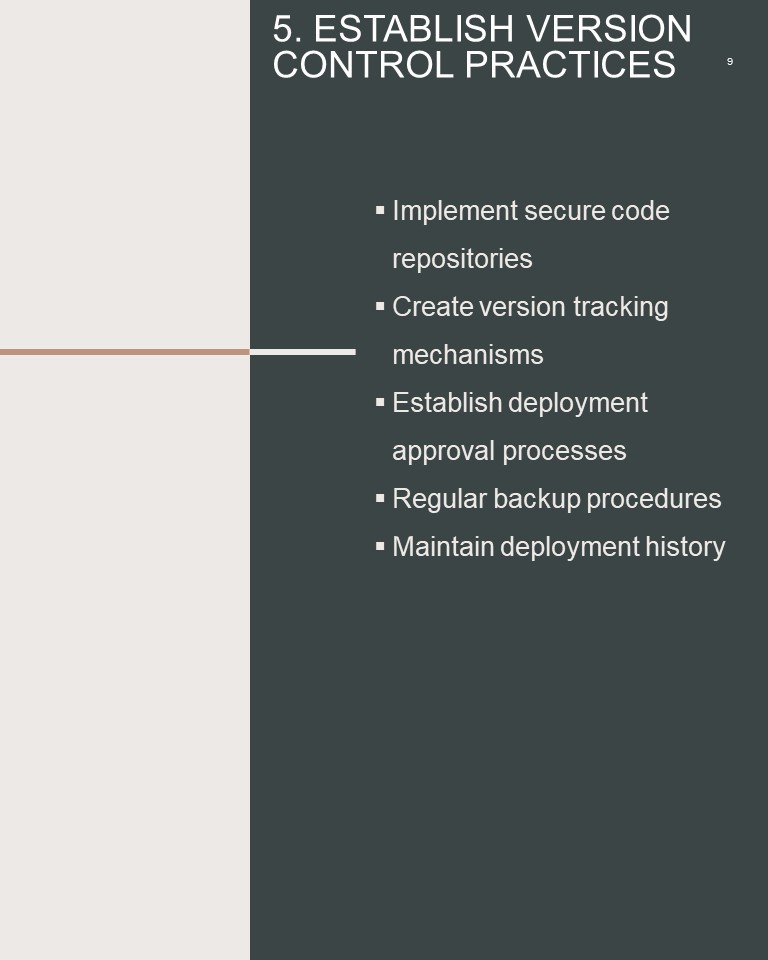 5. ESTABLISH VERSION CONTROL PRACTICES

9

▪ Implement secure code repositories
▪ Create version tracking mechanisms
▪ Establish deployment approval processes
▪ Regular backup procedures
▪ Maintain deployment history